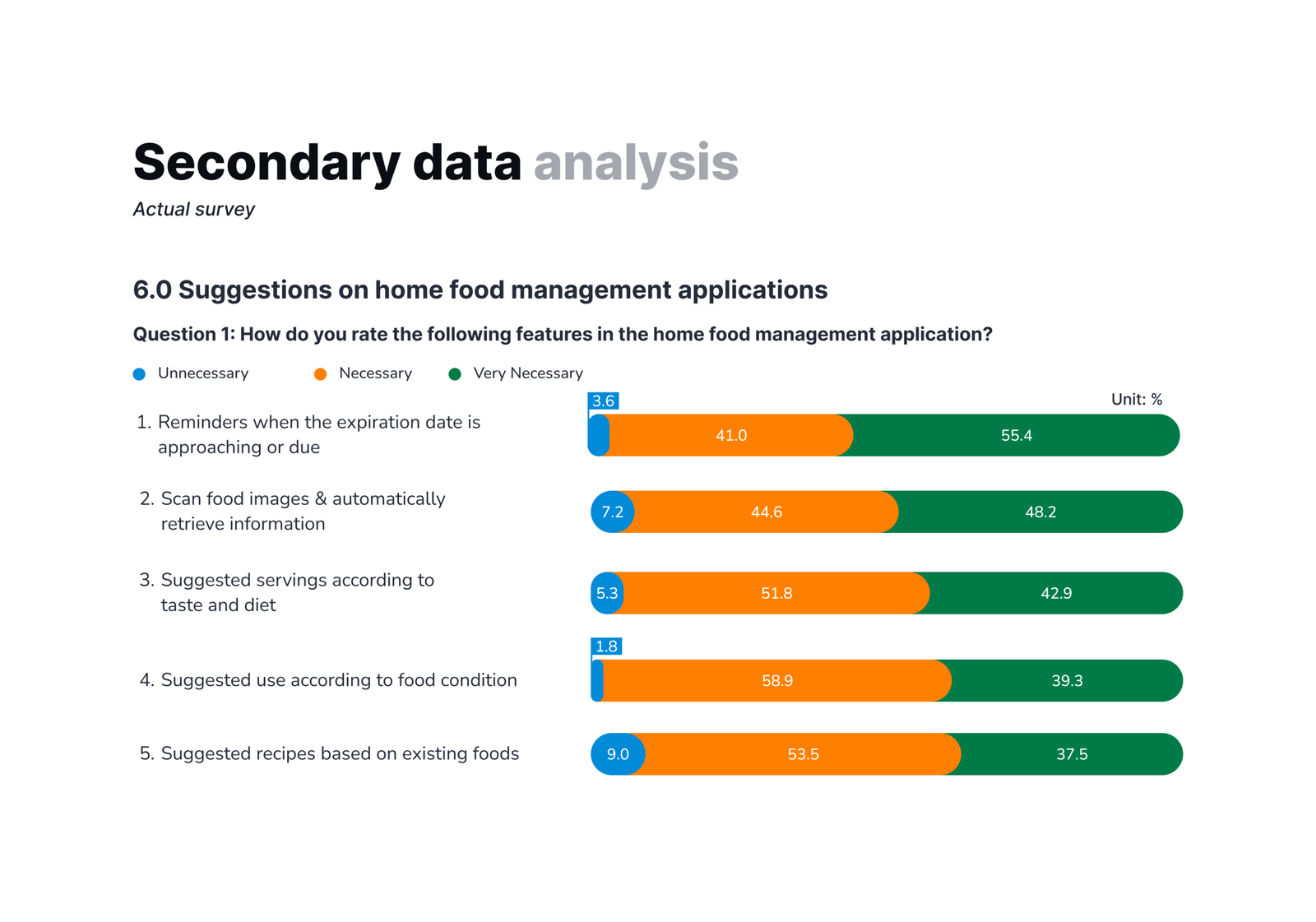 Secondary data analysis

Actual survey

6.0 Suggestions on home food management applications

Question 1: How do you rate the following features in the home food management application?

Unnecessary Necessary Very Necessary

Unit: %

1. Reminders when the expiration date is approaching or due

3.6 41.0 55.4

2. Scan food images & automatically retrieve information

7.2 44.6 48.2

3. Suggested servings according to taste and diet

5.3 51.8 42.9

4. Suggested use according to food condition

1.8 58.9 39.3

5. Suggested recipes based on existing foods

9.0 53.5 37.5